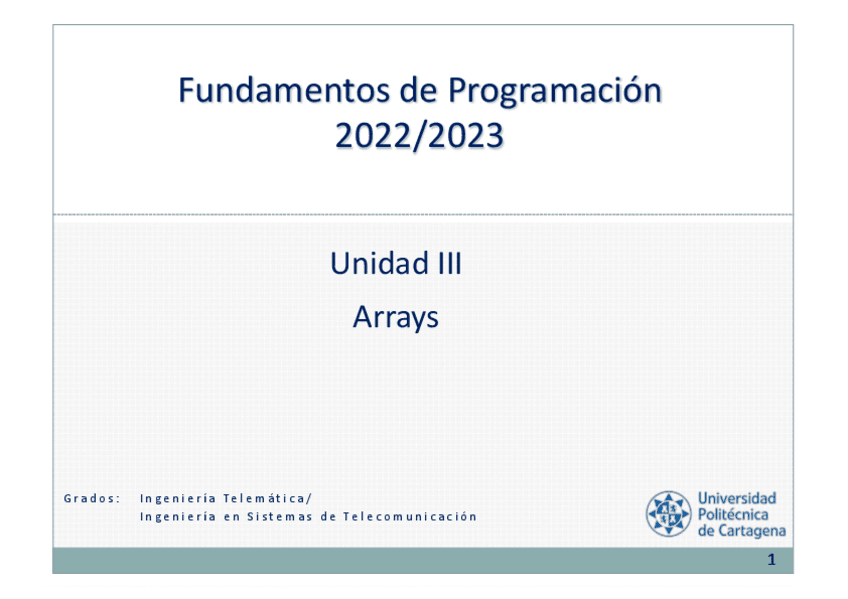 Fundamentos de Programación
2022/2023

Unidad III

Arrays

Grados: Ingeniería Telemática/
Ingeniería en Sistemas de Telecomunicación

Universidad Politécnica de Cartagena

1